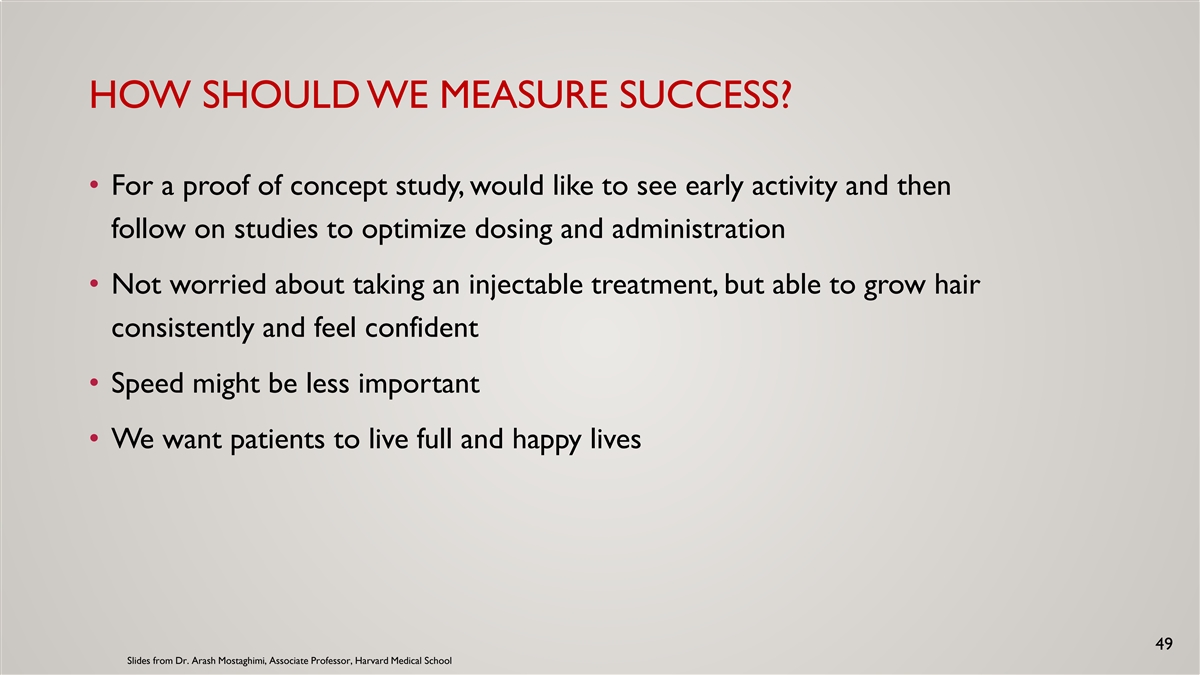 HOW SHOULD WE MEASURE SUCCESS?

• For a proof of concept study, would like to see early activity and then follow on studies to optimize dosing and administration

• Not worried about taking an injectable treatment, but able to grow hair consistently and feel confident

• Speed might be less important

• We want patients to live full and happy lives

49

Slides from Dr. Arash Mostaghimi, Associate Professor, Harvard Medical School